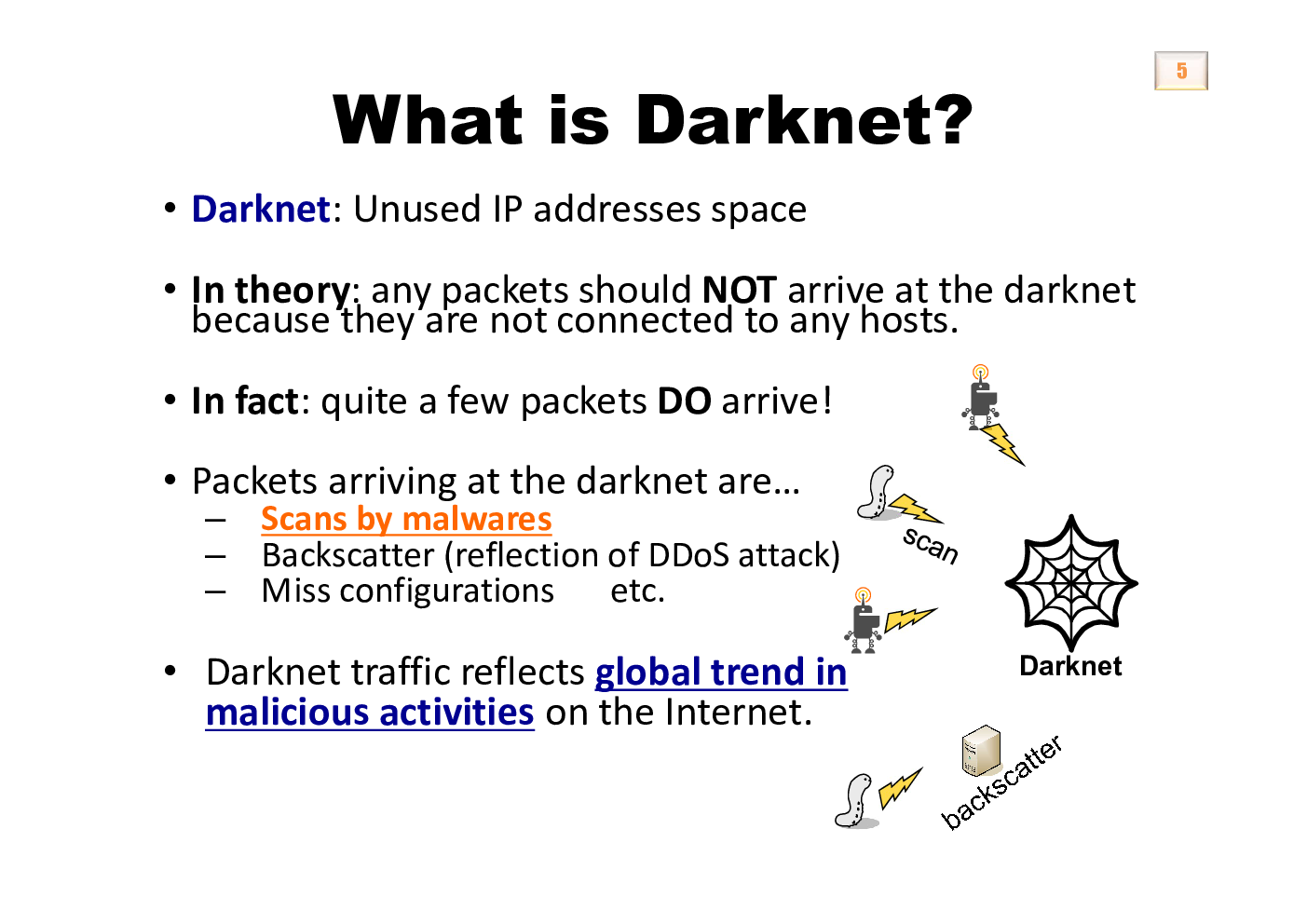 5

What is Darknet?

• Darknet: Unused IP addresses space

• In theory: any packets should NOT arrive at the darknet because they are not connected to any hosts.

• In fact: quite a few packets DO arrive!

• Packets arriving at the darknet are…
– Scans by malwares
– Backscatter (reflection of DDoS attack)
– Miss configurations etc.

• Darknet traffic reflects global trend in malicious activities on the Internet.

scan

Darknet

backscatter